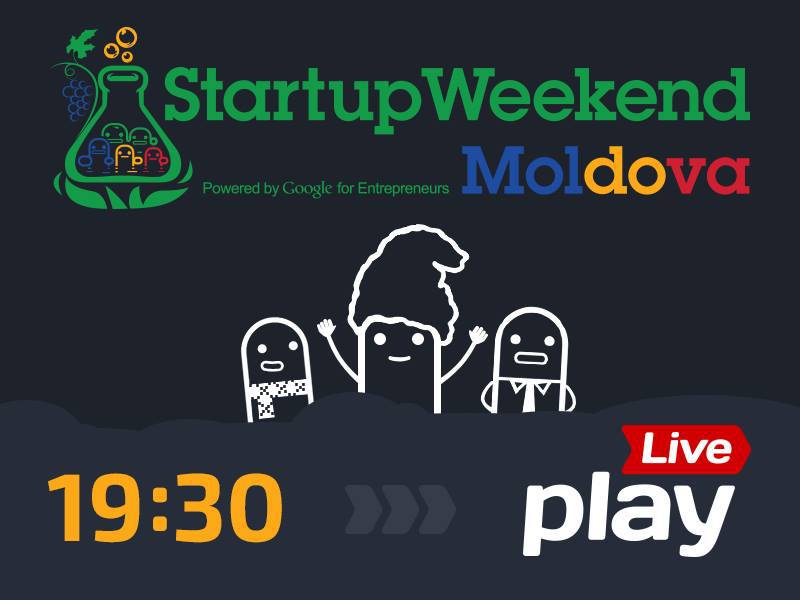 StartupWeekend
Powered by Google for Entrepreneurs
Moldova

19:30

Live
play